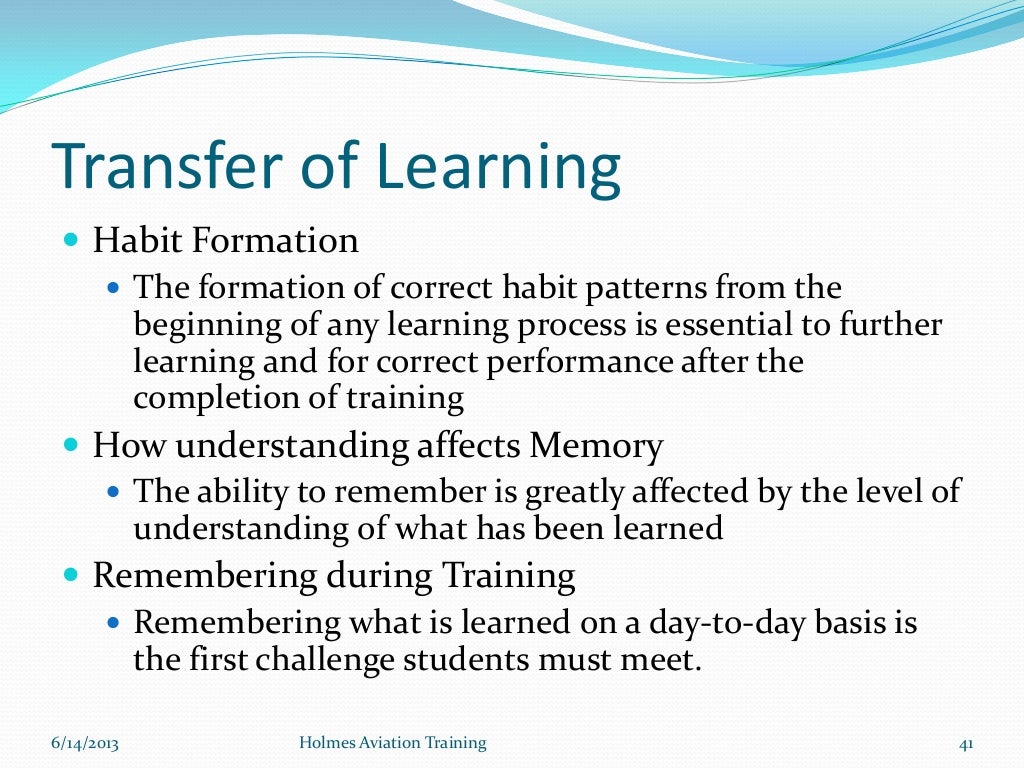 Transfer of Learning

- Habit Formation
  - The formation of correct habit patterns from the beginning of any learning process is essential to further learning and for correct performance after the completion of training
- How understanding affects Memory
  - The ability to remember is greatly affected by the level of understanding of what has been learned
- Remembering during Training
  - Remembering what is learned on a day-to-day basis is the first challenge students must meet.

6/14/2013 Holmes Aviation Training 41